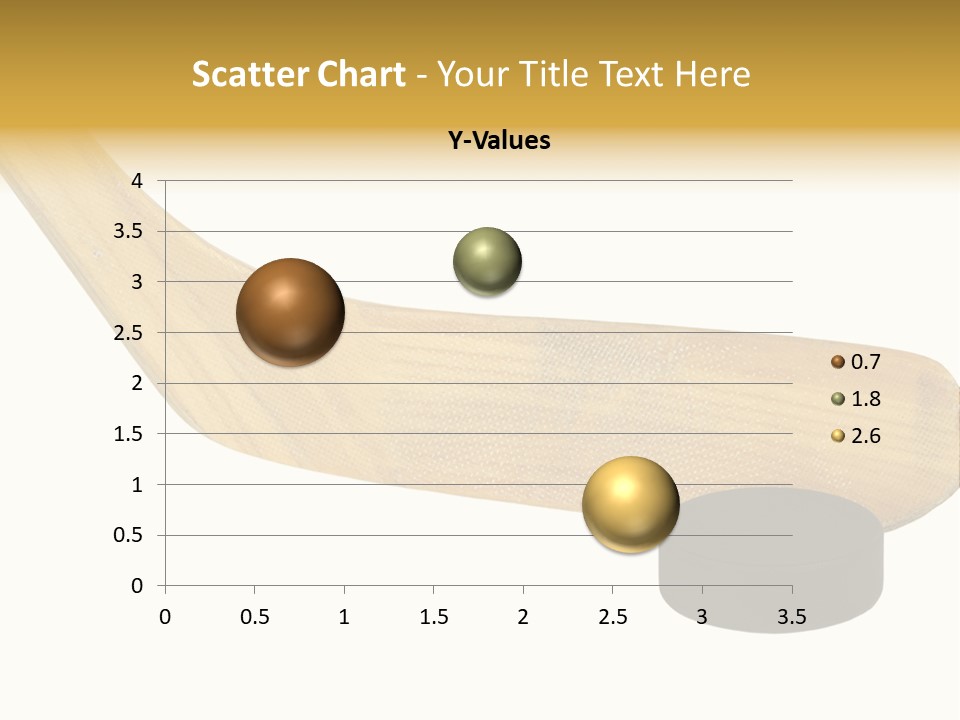 Scatter Chart - Your Title Text Here

Y-Values

4
3.5
3
2.5
2
1.5
1
0.5
0

0 0.5 1 1.5 2 2.5 3 3.5

0.7
1.8
2.6